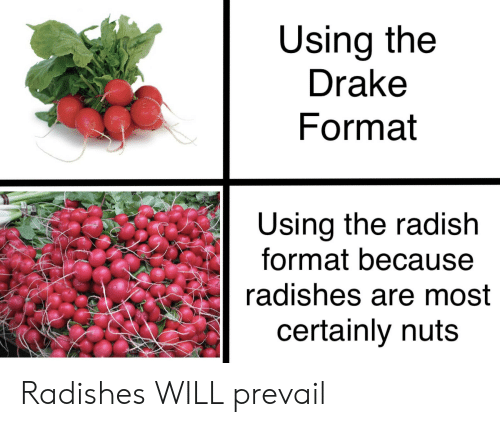 Using the Drake Format

Using the radish format because radishes are most certainly nuts

Radishes WILL prevail